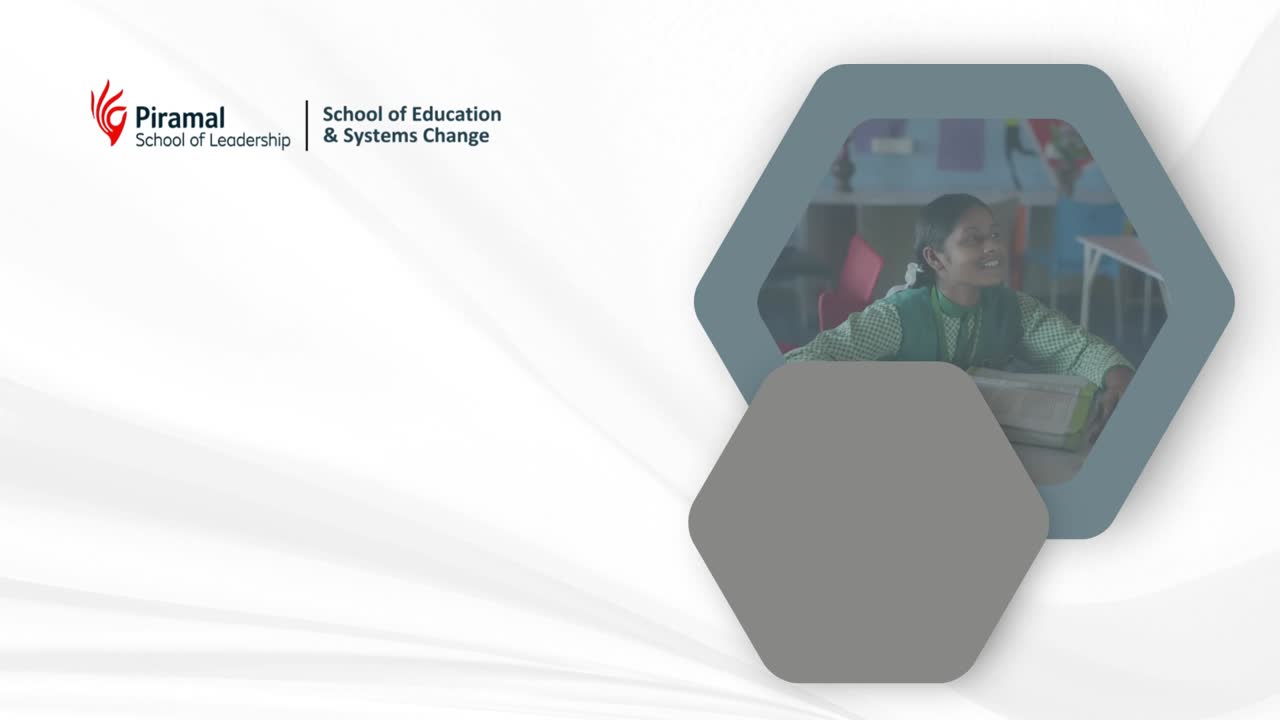 Piramal
School of Leadership

School of Education
& Systems Change